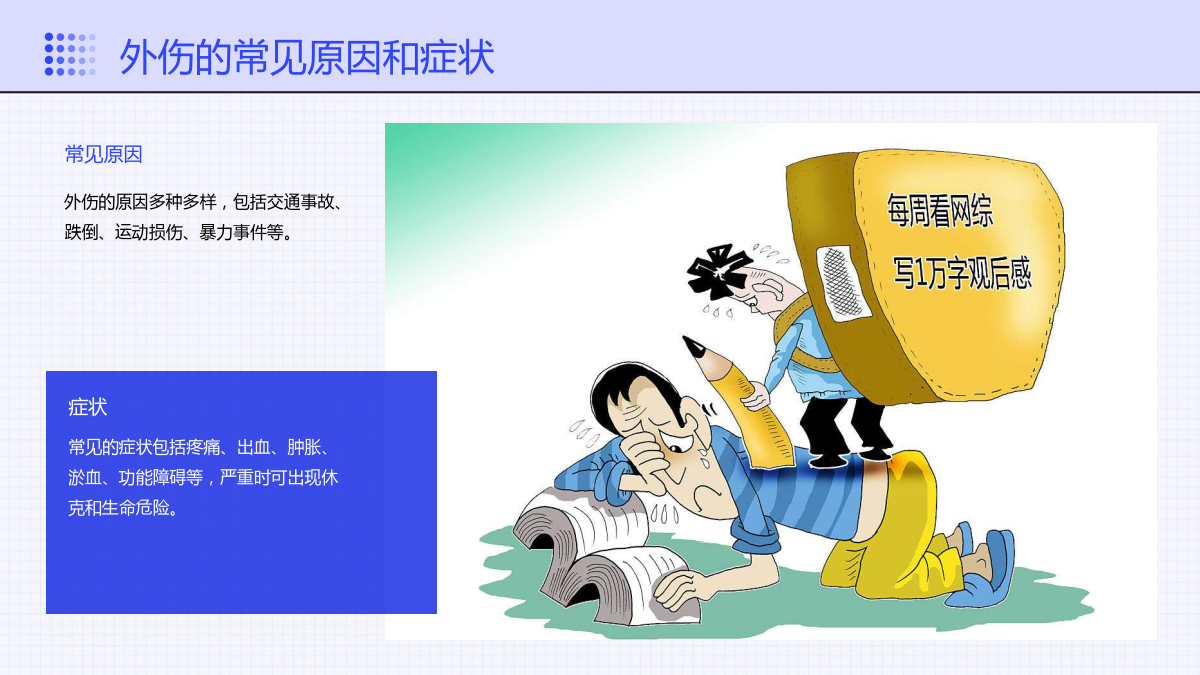 外伤的常见原因和症状

常见原因

外伤的原因多种多样，包括交通事故、跌倒、运动损伤、暴力事件等。

症状

常见的症状包括疼痛、出血、肿胀、淤血、功能障碍等，严重时可出现休克和生命危险。

每周看网综
写1万字观后感